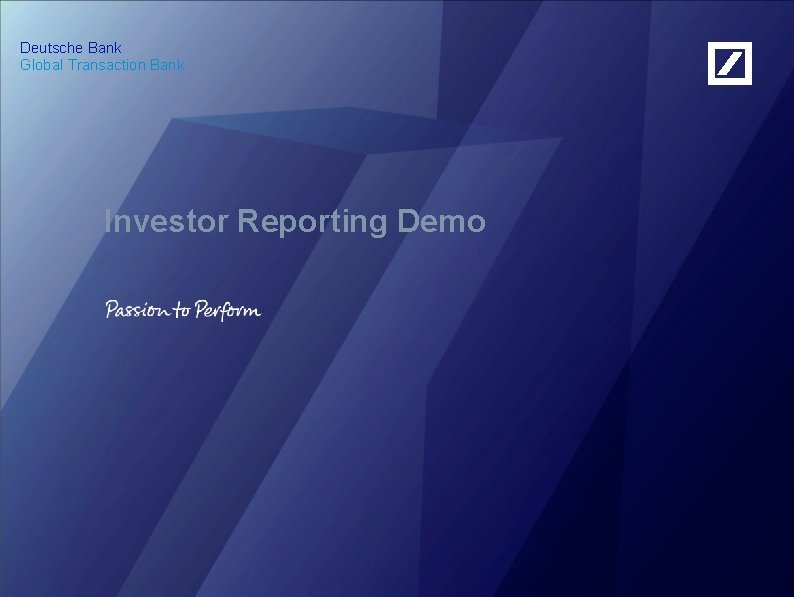 Deutsche Bank
Global Transaction Bank

Investor Reporting Demo

Passion to Perform